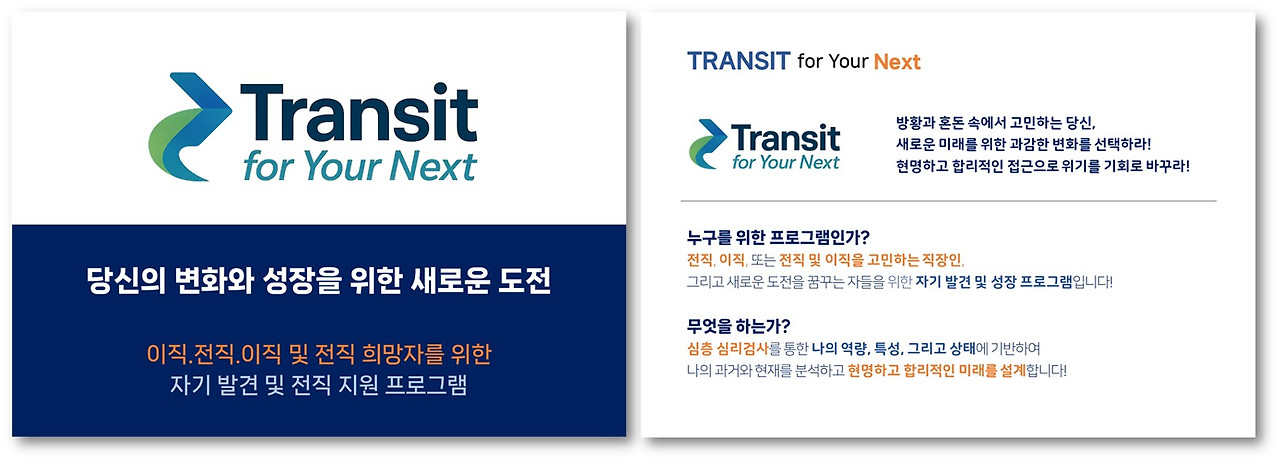 Transit
for Your Next

당신의 변화와 성장을 위한 새로운 도전

이직.전직.이직 및 전직 희망자를 위한
자기 발견 및 전직 지원 프로그램

TRANSIT for Your Next

Transit
for Your Next

방황과 혼돈 속에서 고민하는 당신,
새로운 미래를 위한 과감한 변화를 선택하라!
현명하고 합리적인 접근으로 위기를 기회로 바꾸라!

누구를 위한 프로그램인가?
전직, 이직, 또는 전직 및 이직을 고민하는 직장인,
그리고 새로운 도전을 꿈꾸는 자들을 위한 자기 발견 및 성장 프로그램입니다!

무엇을 하는가?
심층 심리검사를 통한 나의 역량, 특성, 그리고 상태에 기반하여
나의 과거와 현재를 분석하고 현명하고 합리적인 미래를 설계합니다!